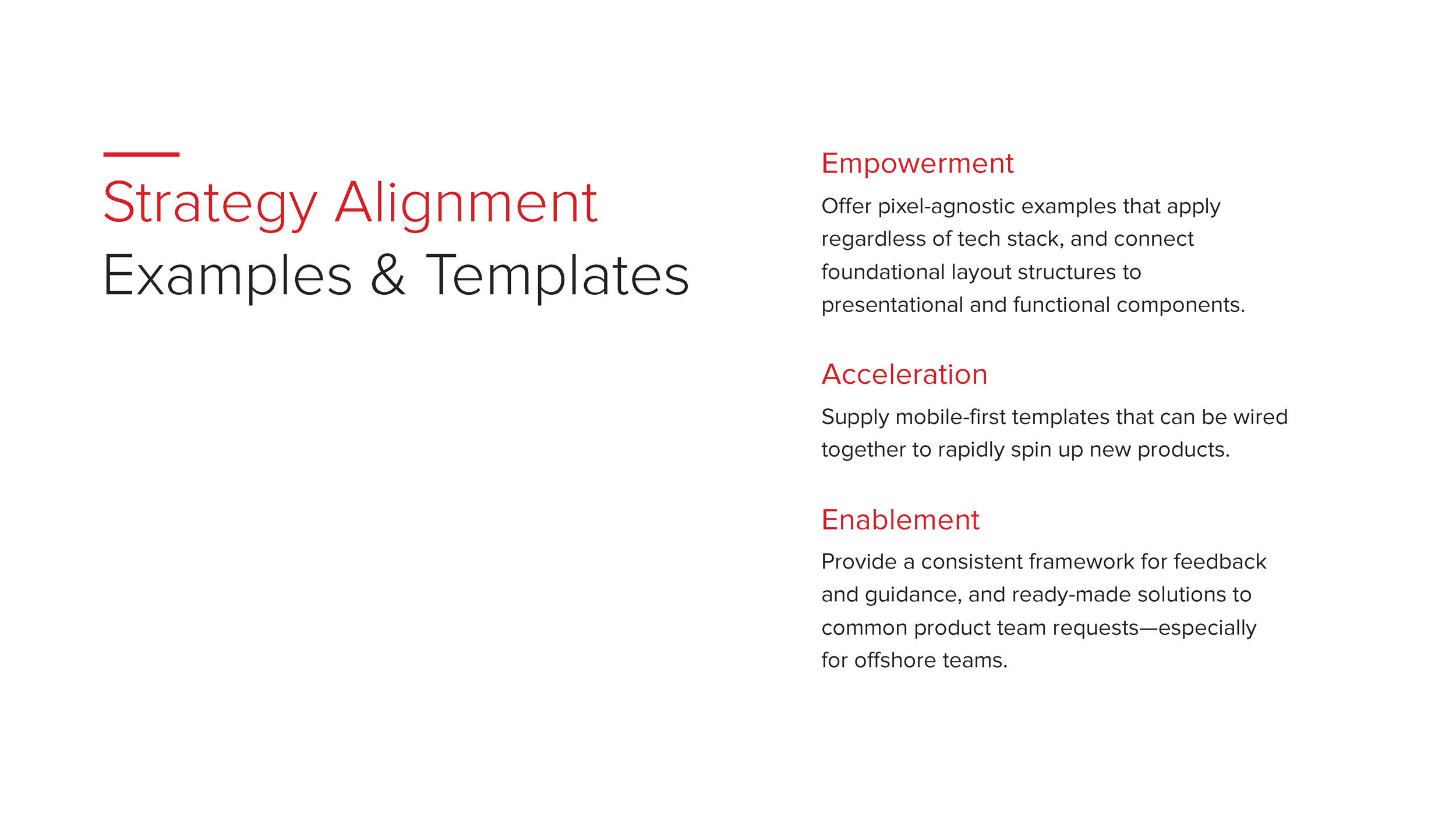 Strategy Alignment
Examples & Templates

Empowerment

Offer pixel-agnostic examples that apply regardless of tech stack, and connect foundational layout structures to presentational and functional components.

Acceleration

Supply mobile-first templates that can be wired together to rapidly spin up new products.

Enablement

Provide a consistent framework for feedback and guidance, and ready-made solutions to common product team requests—especially for offshore teams.